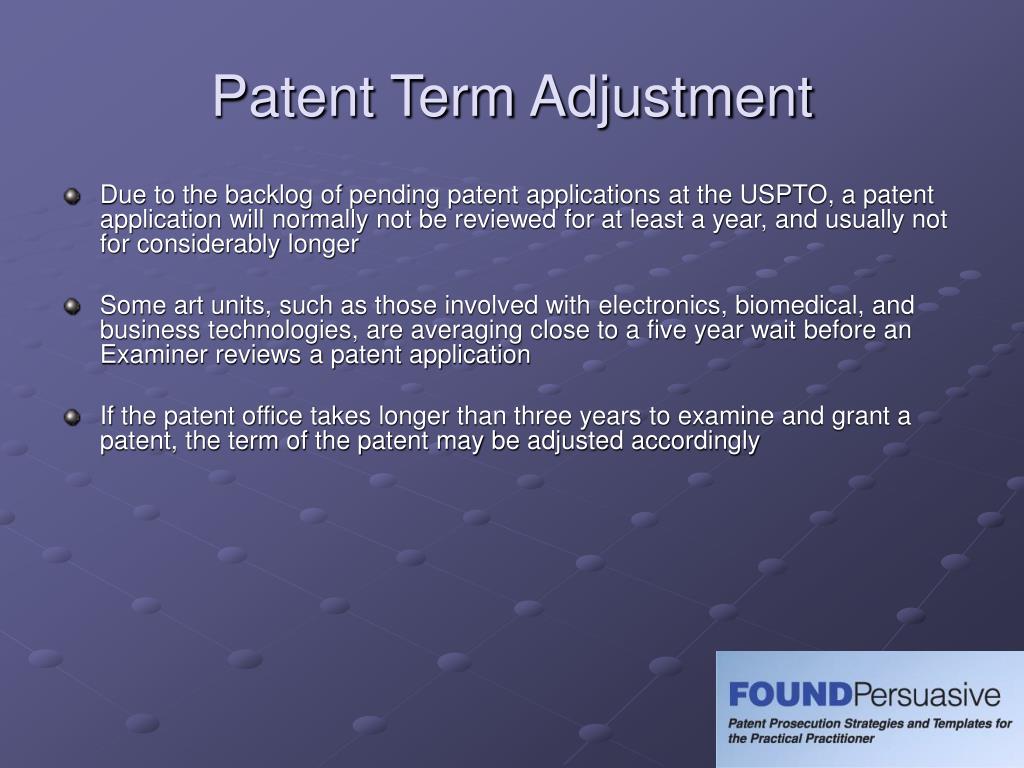 Patent Term Adjustment

Due to the backlog of pending patent applications at the USPTO, a patent application will normally not be reviewed for at least a year, and usually not for considerably longer

Some art units, such as those involved with electronics, biomedical, and business technologies, are averaging close to a five year wait before an Examiner reviews a patent application

If the patent office takes longer than three years to examine and grant a patent, the term of the patent may be adjusted accordingly

FOUNDPersuasive
Patent Prosecution Strategies and Templates for the Practical Practitioner